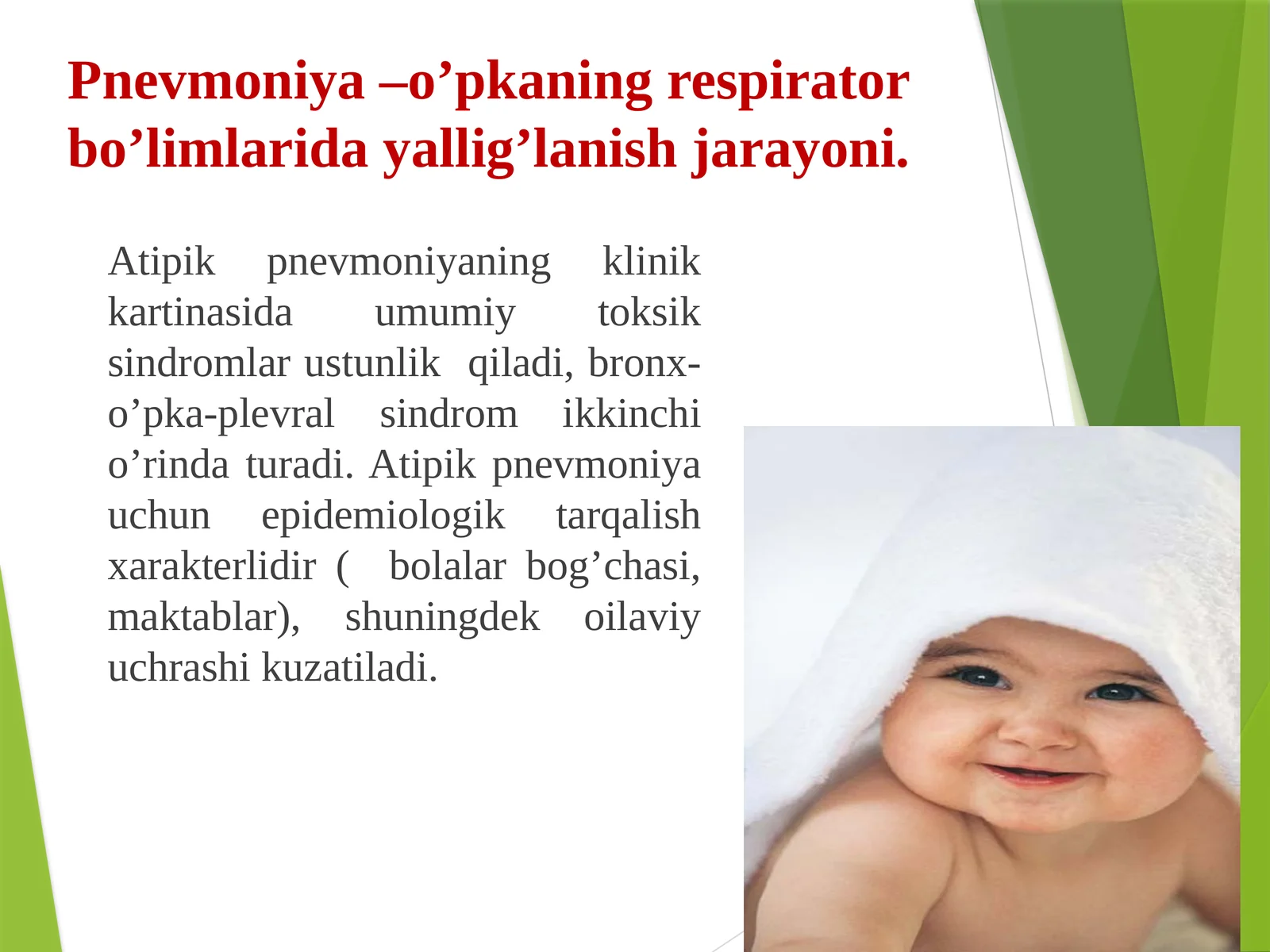 Pnevmoniya –o’pkaning respirator bo’limlarida yallig’lanish jarayoni.

Atipik pnevmoniyaning klinik kartinasida umumiy toksik sindromlar ustunlik qiladi, bronx-o’pka-plevral sindrom ikkinchi o’rinda turadi. Atipik pnevmoniya uchun epidemiologik tarqalish xarakterlidir ( bolalar bog’chasi, maktablar), shuningdek oilaviy uchrashi kuzatiladi.